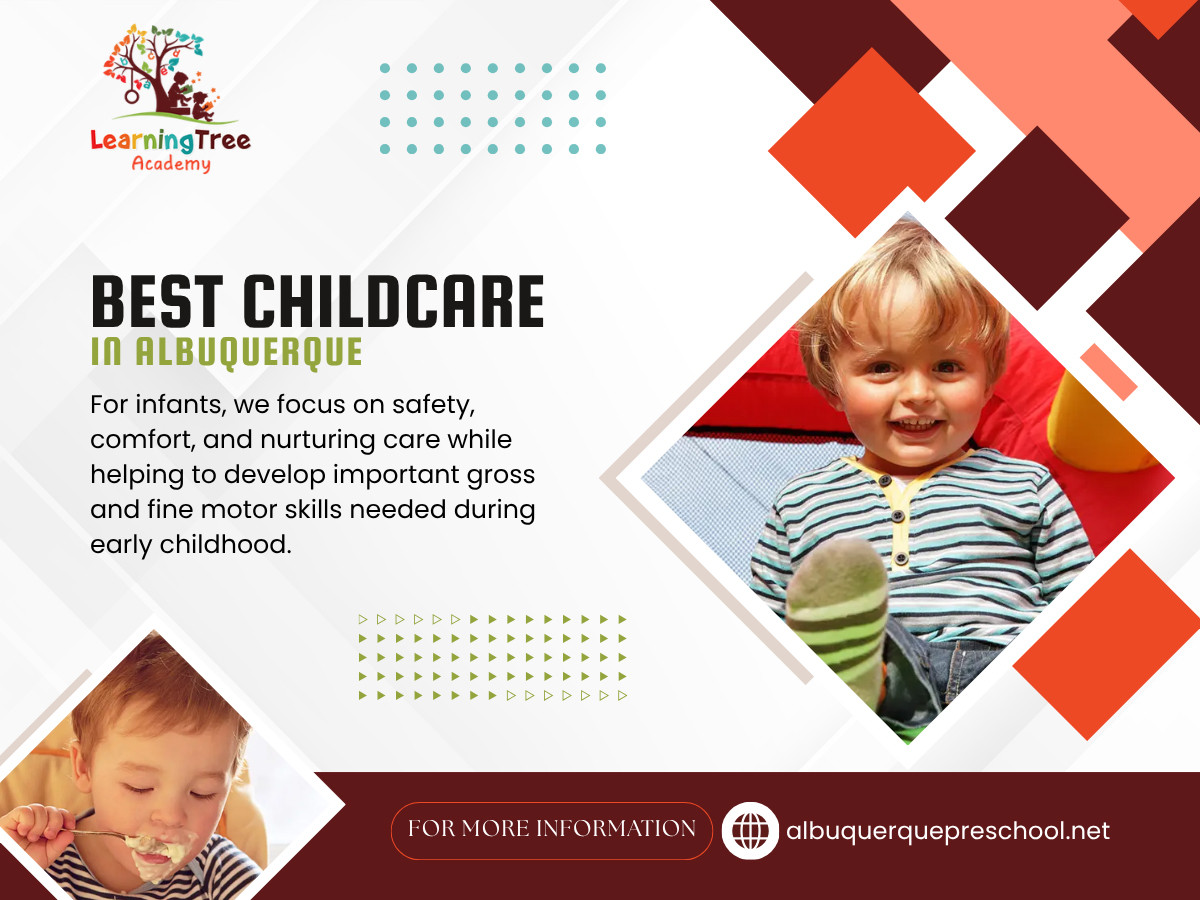 LearningTree Academy

BEST CHILDCARE
IN ALBUQUERQUE

For infants, we focus on safety, comfort, and nurturing care while helping to develop important gross and fine motor skills needed during early childhood.

FOR MORE INFORMATION

albuquerquepreschool.net